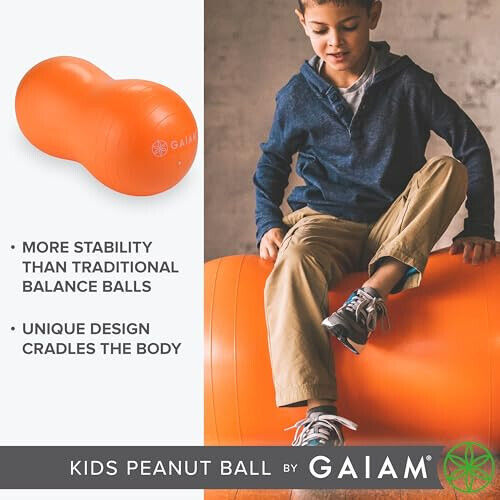 GAIAM

• MORE STABILITY THAN TRADITIONAL BALANCE BALLS

• UNIQUE DESIGN CRADLES THE BODY

KIDS PEANUT BALL BY GAIAM®